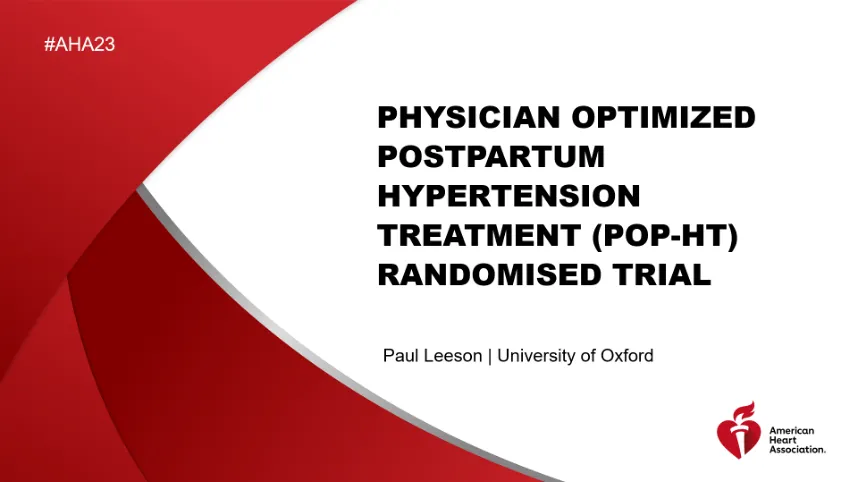 #AHA23

PHYSICIAN OPTIMIZED POSTPARTUM HYPERTENSION TREATMENT (POP-HT) RANDOMISED TRIAL

Paul Leeson | University of Oxford

American Heart Association.